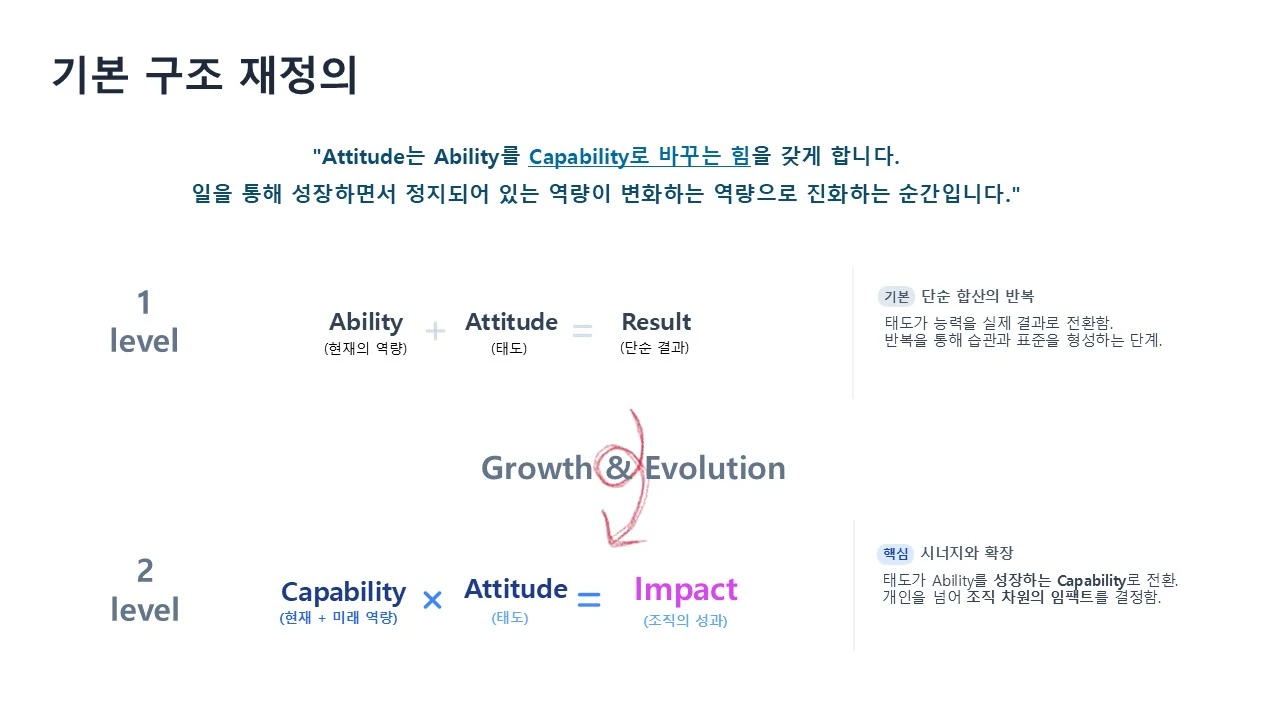 기본 구조 재정의

"Attitude는 Ability를 Capability로 바꾸는 힘을 갖게 합니다.
일을 통해 성장하면서 정지되어 있는 역량이 변화하는 역량으로 진화하는 순간입니다."

1 level

Ability (현재의 역량) + Attitude (태도) = Result (단순 결과)

기본 단순 합산의 반복
태도가 능력을 실제 결과로 전환함.
반복을 통해 습관과 표준을 형성하는 단계.

Growth & Evolution

2 level

Capability (현재 + 미래 역량) × Attitude (태도) = Impact (조직의 성과)

핵심 시너지와 확장
태도가 Ability를 성장하는 Capability로 전환.
개인을 넘어 조직 차원의 임팩트를 결정함.